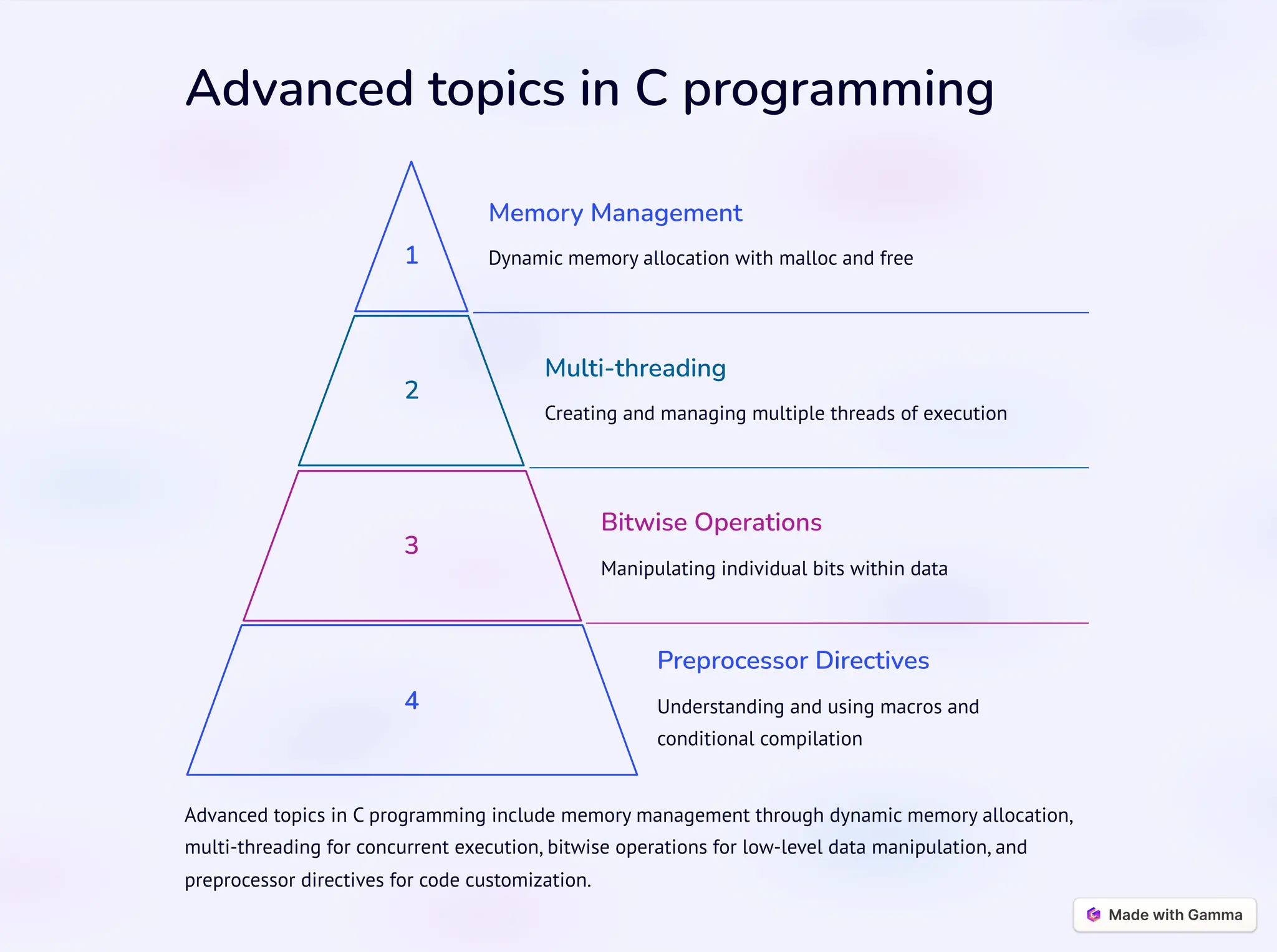 Advanced topics in C programming

1

Memory Management

Dynamic memory allocation with malloc and free

2

Multi-threading

Creating and managing multiple threads of execution

3

Bitwise Operations

Manipulating individual bits within data

4

Preprocessor Directives

Understanding and using macros and conditional compilation

Advanced topics in C programming include memory management through dynamic memory allocation, multi-threading for concurrent execution, bitwise operations for low-level data manipulation, and preprocessor directives for code customization.

Made with Gamma